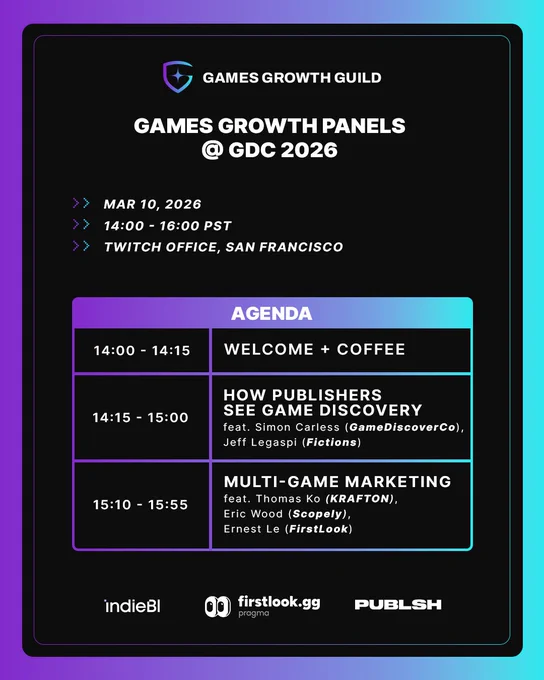 GAMES GROWTH GUILD

GAMES GROWTH PANELS
@ GDC 2026

MAR 10, 2026
14:00 - 16:00 PST
TWITCH OFFICE, SAN FRANCISCO

| AGENDA | |
|---|---|
| 14:00 - 14:15 | WELCOME + COFFEE |
| 14:15 - 15:00 | HOW PUBLISHERS SEE GAME DISCOVERY feat. Simon Carless (GameDiscoverCo), Jeff Legaspi (Fictions) |
| 15:10 - 15:55 | MULTI-GAME MARKETING feat. Thomas Ko (KRAFTON), Eric Wood (Scopely), Ernest Le (FirstLook) |

indieBI
firstlook.gg
pragma
PUBLSH